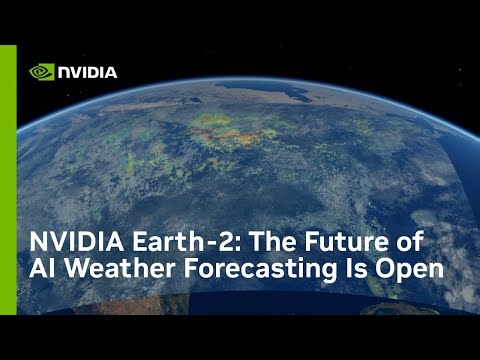 NVIDIA

NVIDIA Earth-2: The Future of AI Weather Forecasting Is Open